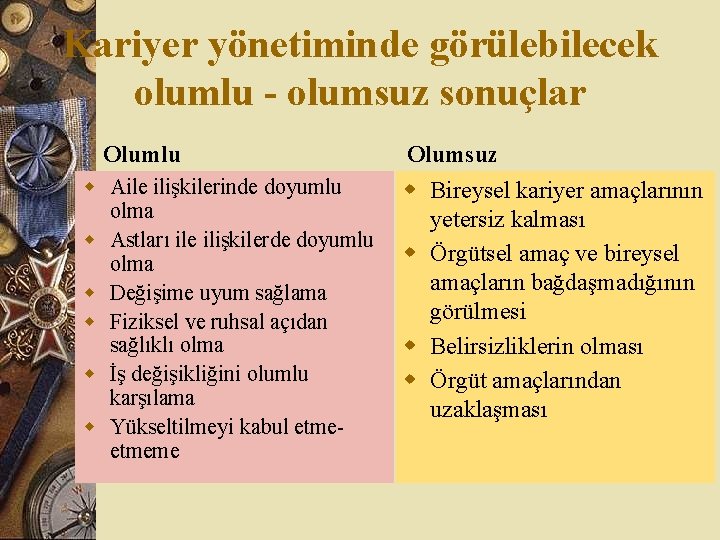 Kariyer yönetiminde görülebilecek olumlu - olumsuz sonuçlar

Olumlu

- Aile ilişkilerinde doyumlu olma
- Astları ile ilişkilerde doyumlu olma
- Değişime uyum sağlama
- Fiziksel ve ruhsal açıdan sağlıklı olma
- İş değişikliğini olumlu karşılama
- Yükseltilmeyi kabul etme-etmeme

Olumsuz

- Bireysel kariyer amaçlarının yetersiz kalması
- Örgütsel amaç ve bireysel amaçların bağdaşmadığının görülmesi
- Belirsizliklerin olması
- Örgüt amaçlarından uzaklaşması